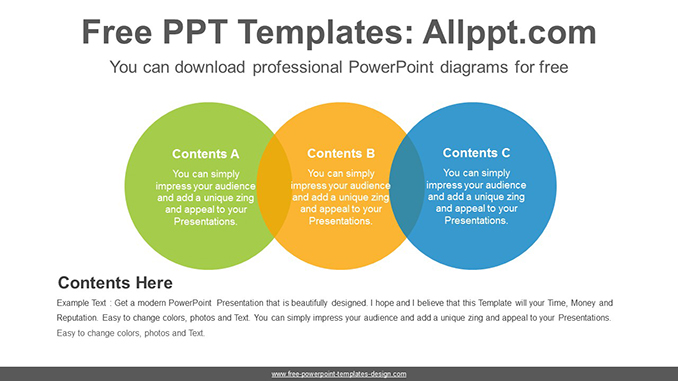 Free PPT Templates: Allppt.com

You can download professional PowerPoint diagrams for free

Contents A

You can simply impress your audience and add a unique zing and appeal to your Presentations.

Contents B

You can simply impress your audience and add a unique zing and appeal to your Presentations.

Contents C

You can simply impress your audience and add a unique zing and appeal to your Presentations.

Contents Here

Example Text : Get a modern PowerPoint Presentation that is beautifully designed. I hope and I believe that this Template will your Time, Money and Reputation. Easy to change colors, photos and Text. You can simply impress your audience and add a unique zing and appeal to your Presentations. Easy to change colors, photos and Text.

www.free-powerpoint-templates-design.com